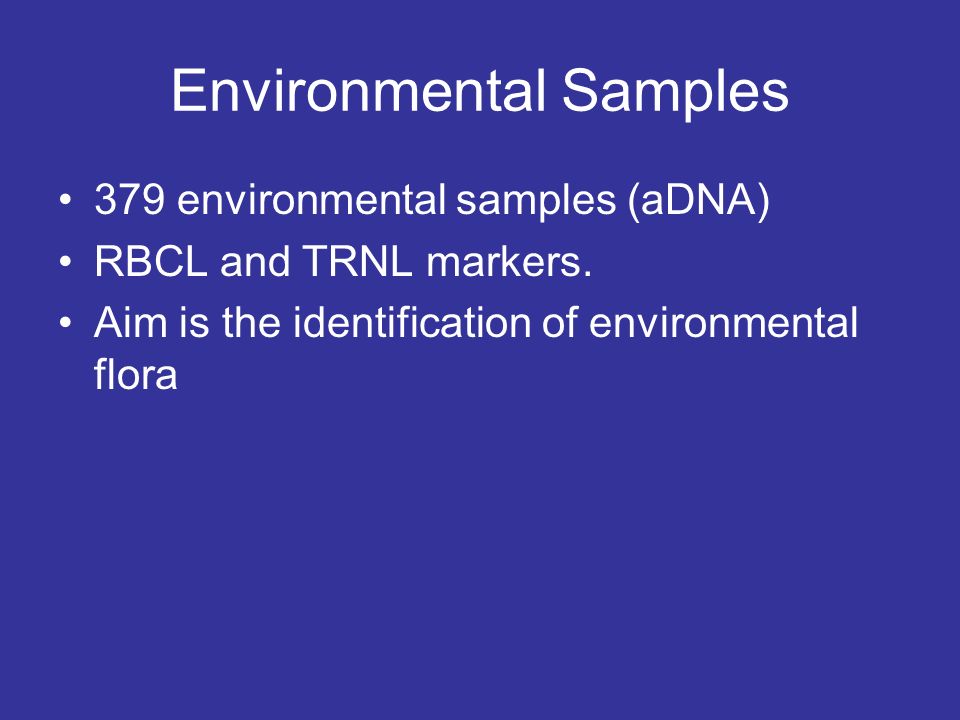 Environmental Samples

• 379 environmental samples (aDNA)
• RBCL and TRNL markers.
• Aim is the identification of environmental flora